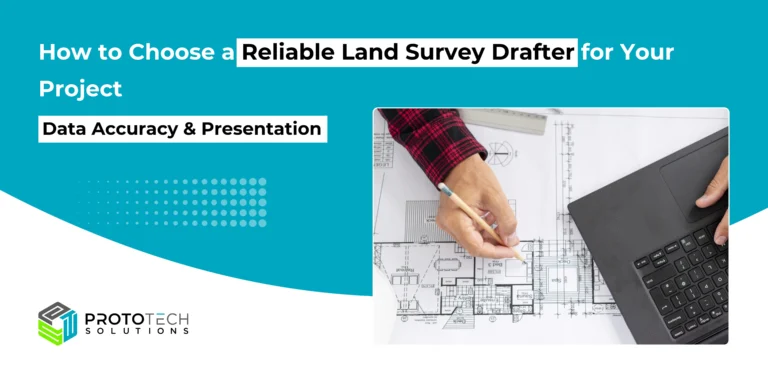 How to Choose a Reliable Land Survey Drafter for Your Project

Data Accuracy & Presentation

PROTOTECH SOLUTIONS